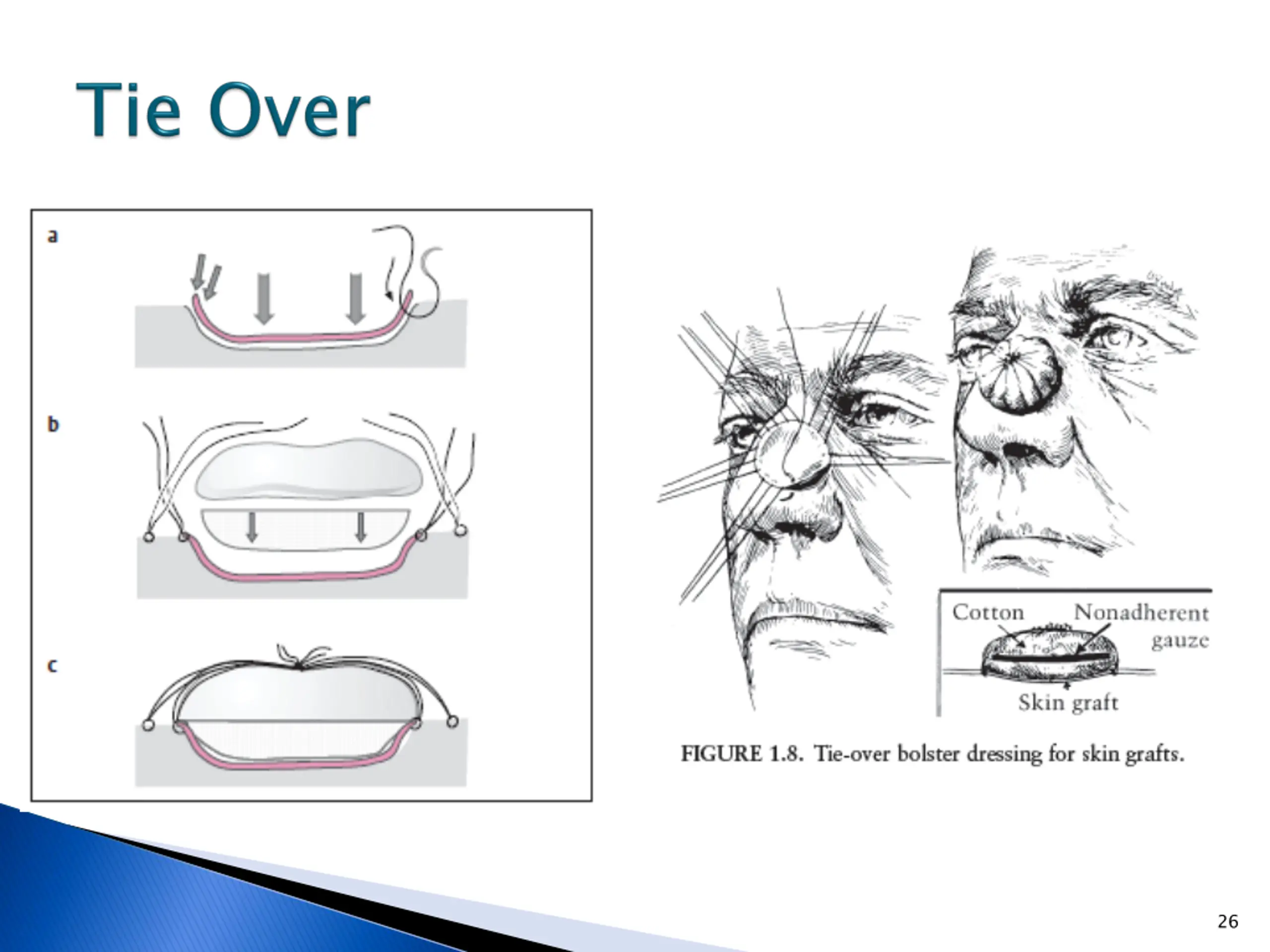 Tie Over

a

b

c

Cotton

Nonadherent gauze

Skin graft

FIGURE 1.8. Tie-over bolster dressing for skin grafts.

26